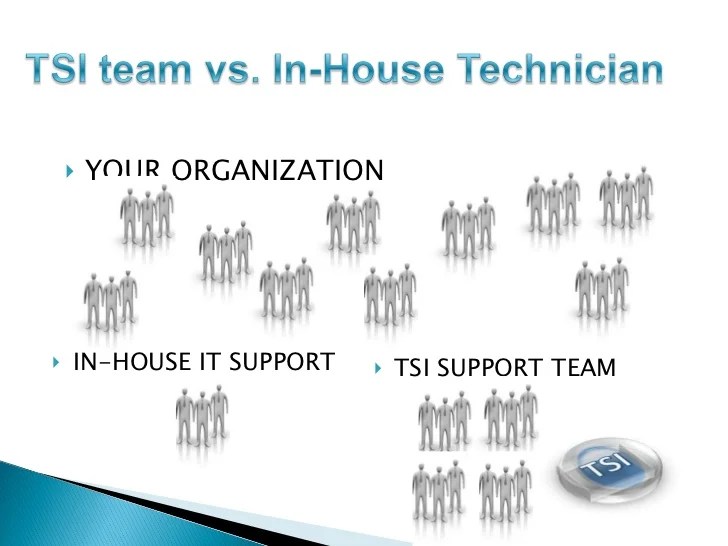 TSI team vs. In-House Technician

YOUR ORGANIZATION

IN-HOUSE IT SUPPORT

TSI SUPPORT TEAM

TSI